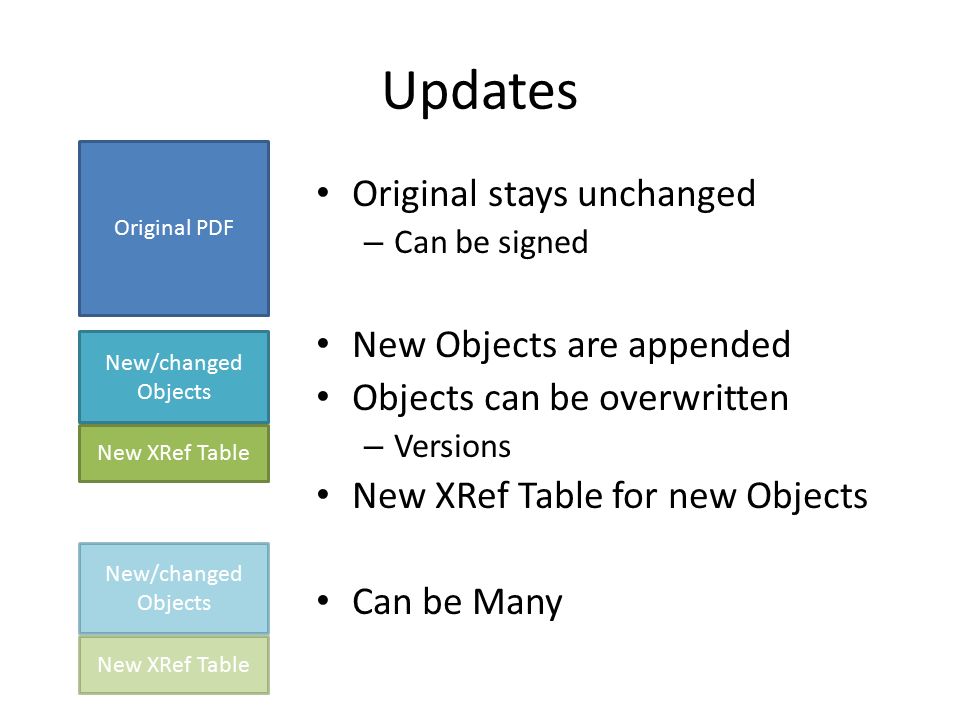 Updates

Original PDF

New/changed Objects

New XRef Table

New/changed Objects

New XRef Table

• Original stays unchanged
– Can be signed

• New Objects are appended
• Objects can be overwritten
– Versions
• New XRef Table for new Objects

• Can be Many